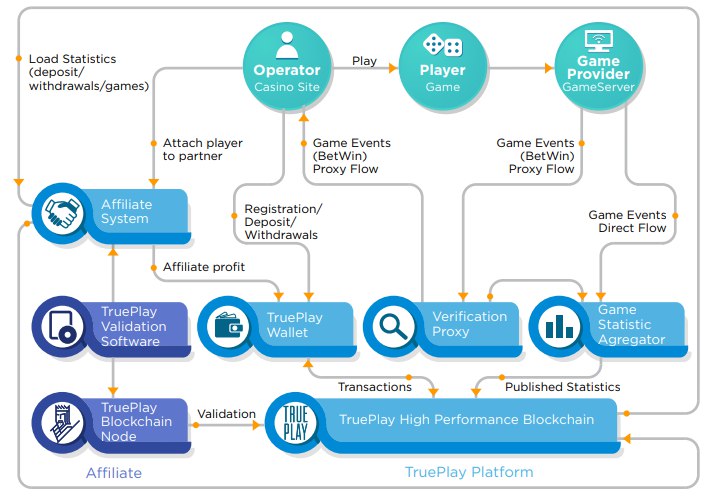 Load Statistics (deposit/ withdrawals/games)

Operator
Casino Site

Play

Player
Game

Game Provider
GameServer

Attach player to partner

Game Events (BetWin) Proxy Flow

Game Events (BetWin) Proxy Flow

Affiliate System

Registration/ Deposit/ Withdrawals

Game Events Direct Flow

Affiliate profit

TruePlay Validation Software

TruePlay Wallet

Verification Proxy

Game Statistic Agregator

Transactions

Published Statistics

TruePlay Blockchain Node

Validation

TRUE PLAY

TruePlay High Performance Blockchain

Affiliate

TruePlay Platform